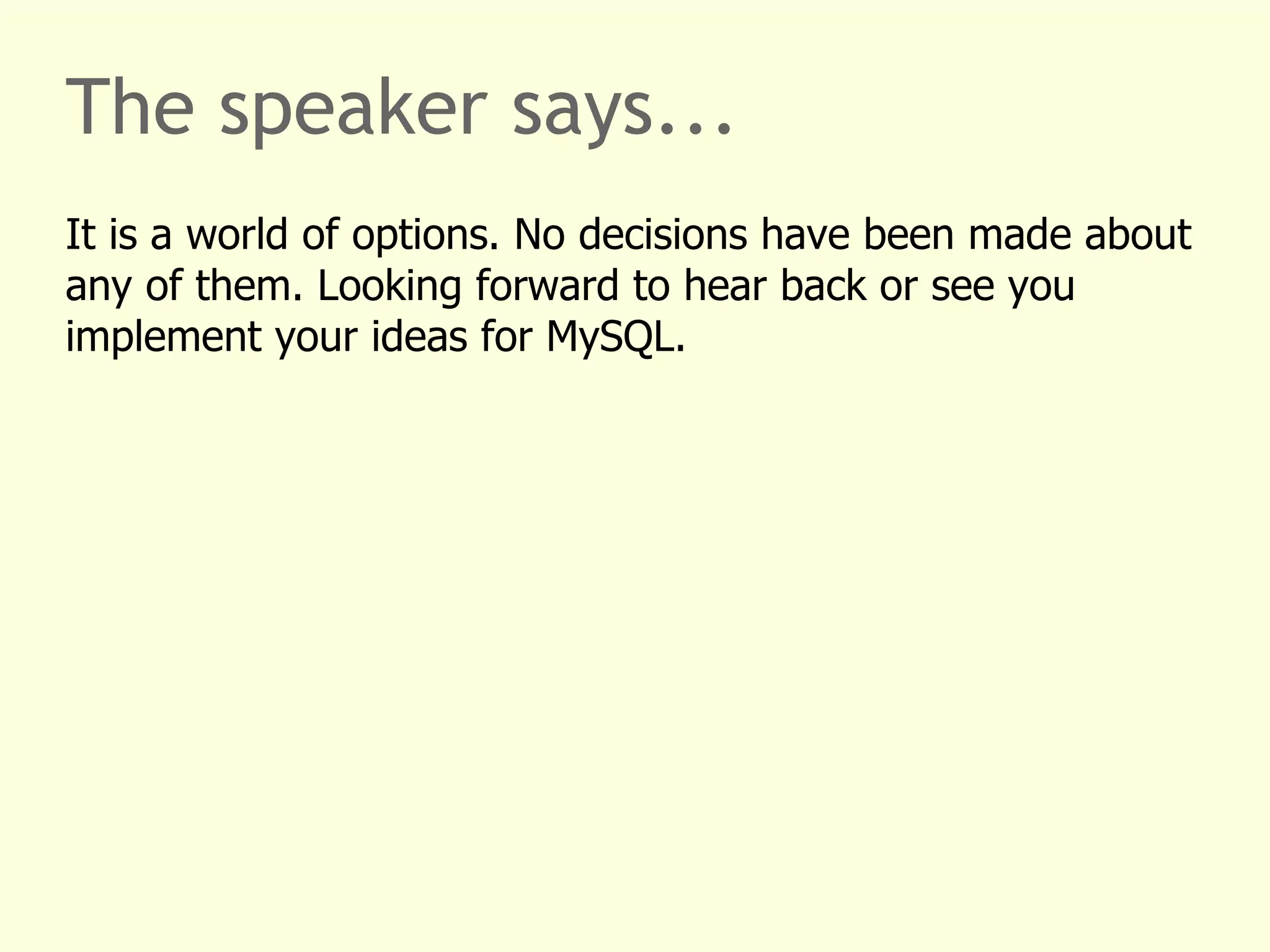 The speaker says…

It is a world of options. No decisions have been made about any of them. Looking forward to hear back or see you implement your ideas for MySQL.